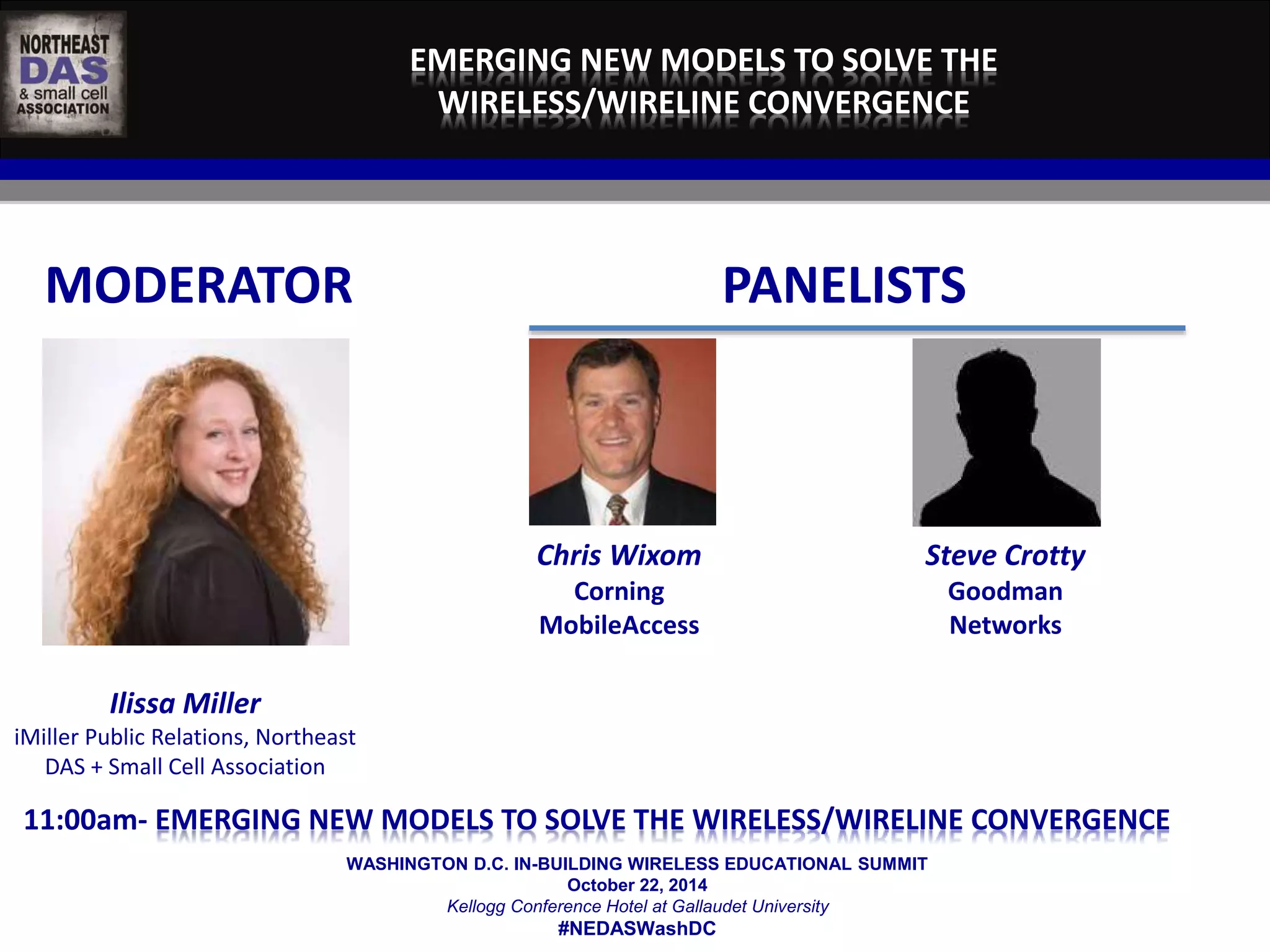 NORTHEAST DAS & small cell ASSOCIATION

EMERGING NEW MODELS TO SOLVE THE WIRELESS/WIRELINE CONVERGENCE

MODERATOR

Ilissa Miller
iMiller Public Relations, Northeast DAS + Small Cell Association

PANELISTS

Chris Wixom
Corning MobileAccess

Steve Crotty
Goodman Networks

11:00am- EMERGING NEW MODELS TO SOLVE THE WIRELESS/WIRELINE CONVERGENCE

WASHINGTON D.C. IN-BUILDING WIRELESS EDUCATIONAL SUMMIT
October 22, 2014
Kellogg Conference Hotel at Gallaudet University
#NEDASWashDC